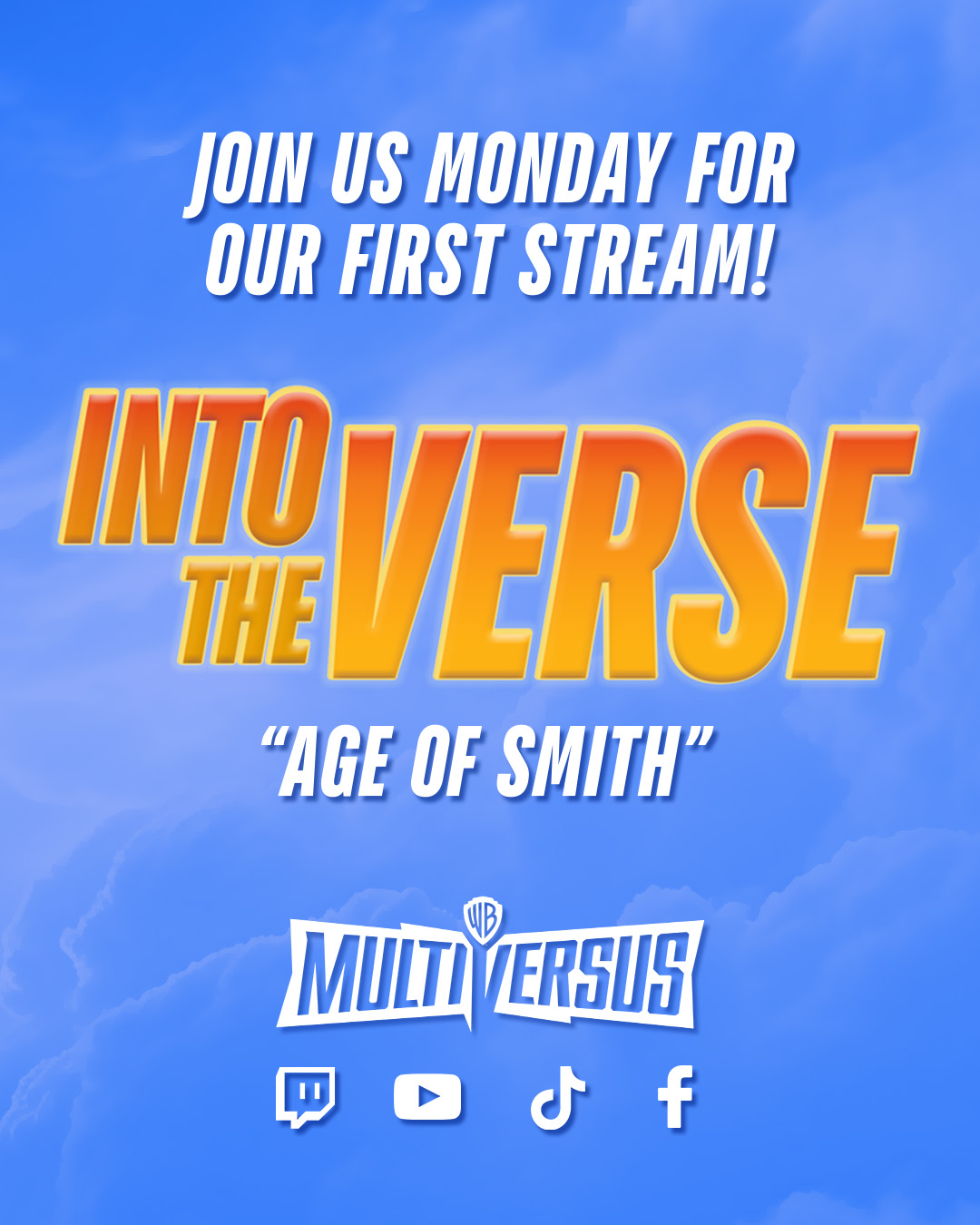 JOIN US MONDAY FOR OUR FIRST STREAM!

INTO THE VERSE

"AGE OF SMITH"

WB

MULTIVERSUS